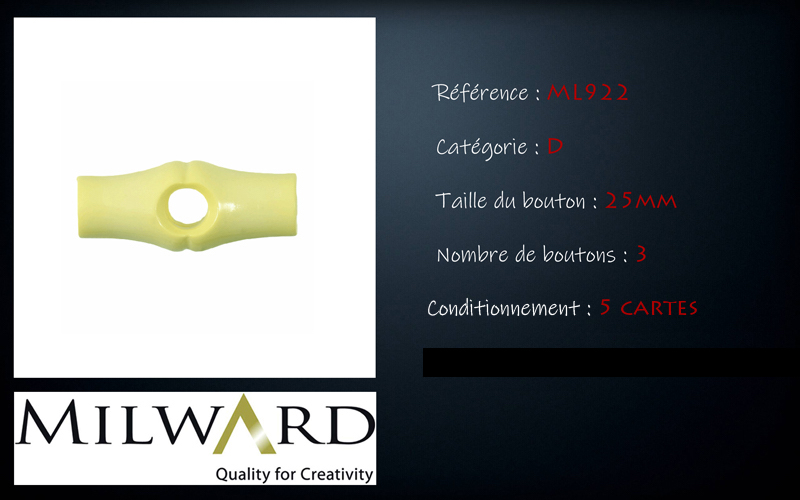 Référence : ML922

Catégorie : D

Taille du bouton : 25MM

Nombre de boutons : 3

Conditionnement : 5 CARTES

MILWARD

Quality for Creativity